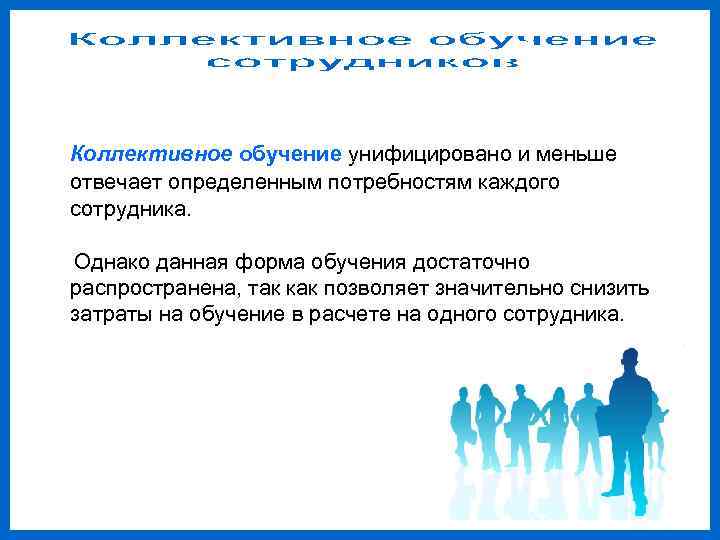 Коллективное обучение сотрудников

Коллективное обучение унифицировано и меньше отвечает определенным потребностям каждого сотрудника.

Однако данная форма обучения достаточно распространена, так как позволяет значительно снизить затраты на обучение в расчете на одного сотрудника.